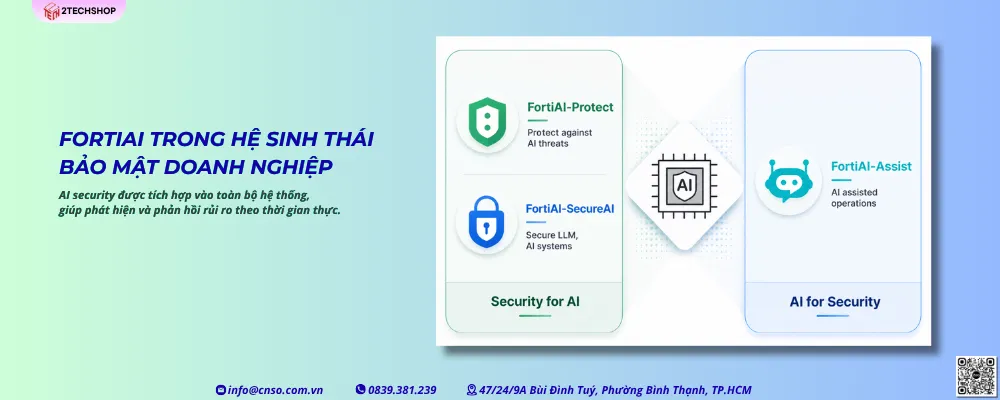 2TECHSHOP

FORTIAI TRONG HỆ SINH THÁI BẢO MẬT DOANH NGHIỆP

AI security được tích hợp vào toàn bộ hệ thống, giúp phát hiện và phản hồi rủi ro theo thời gian thực.

FortiAI-Protect
Protect against AI threats

FortiAI-SecureAI
Secure LLM, AI systems

Security for AI

AI

FortiAI-Assist
AI assisted operations

AI for Security

info@cnso.com.vn 0839.381.239 47/24/9A Bùi Đình Tuý, Phường Bình Thạnh, TP.HCM